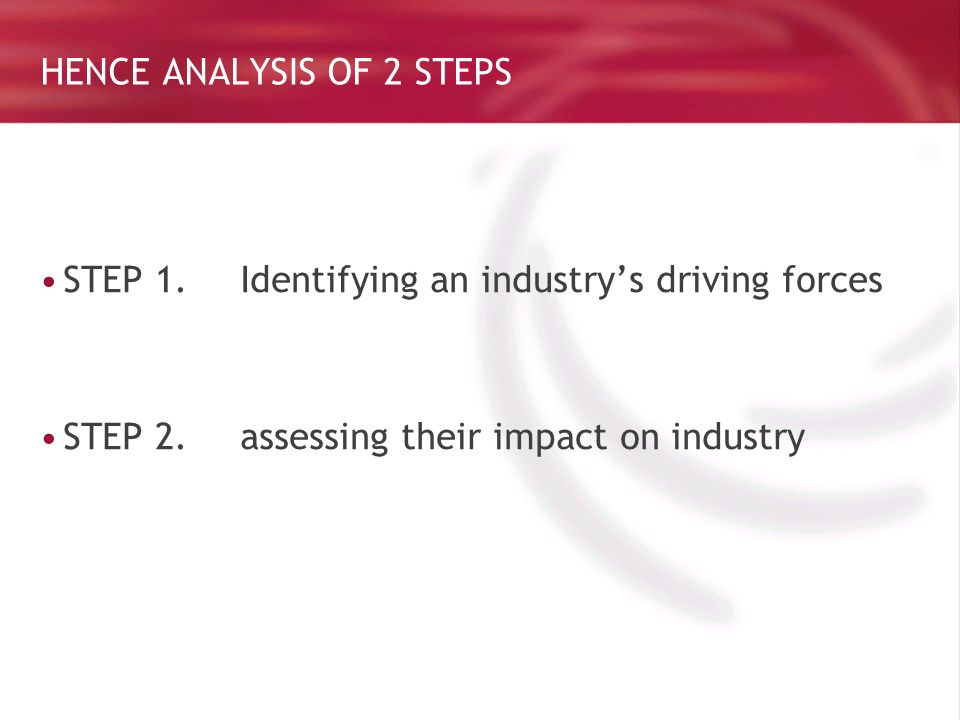 HENCE ANALYSIS OF 2 STEPS

• STEP 1. Identifying an industry’s driving forces

• STEP 2. assessing their impact on industry